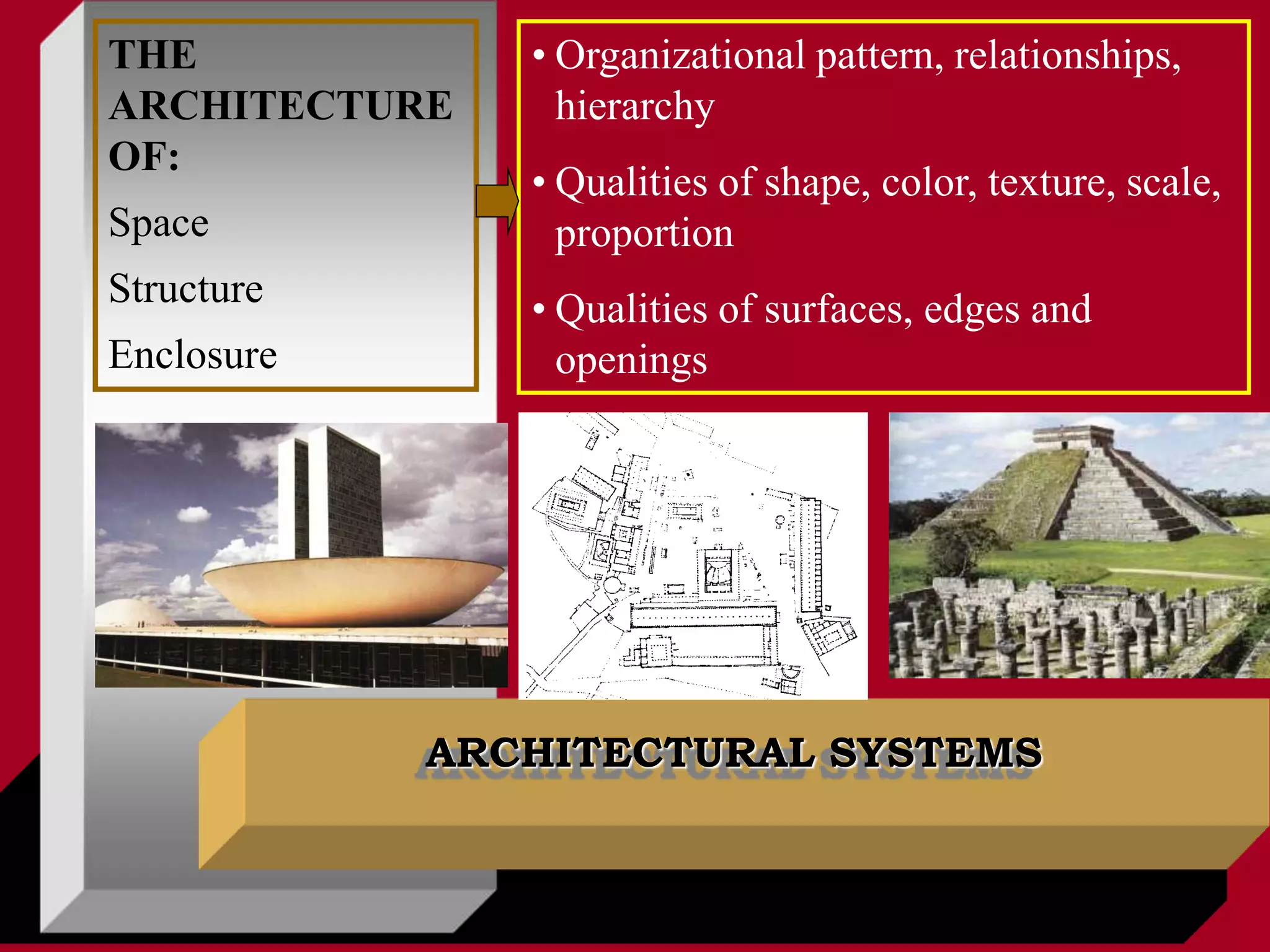 THE ARCHITECTURE OF:

Space

Structure

Enclosure

• Organizational pattern, relationships, hierarchy

• Qualities of shape, color, texture, scale, proportion

• Qualities of surfaces, edges and openings

ARCHITECTURAL SYSTEMS